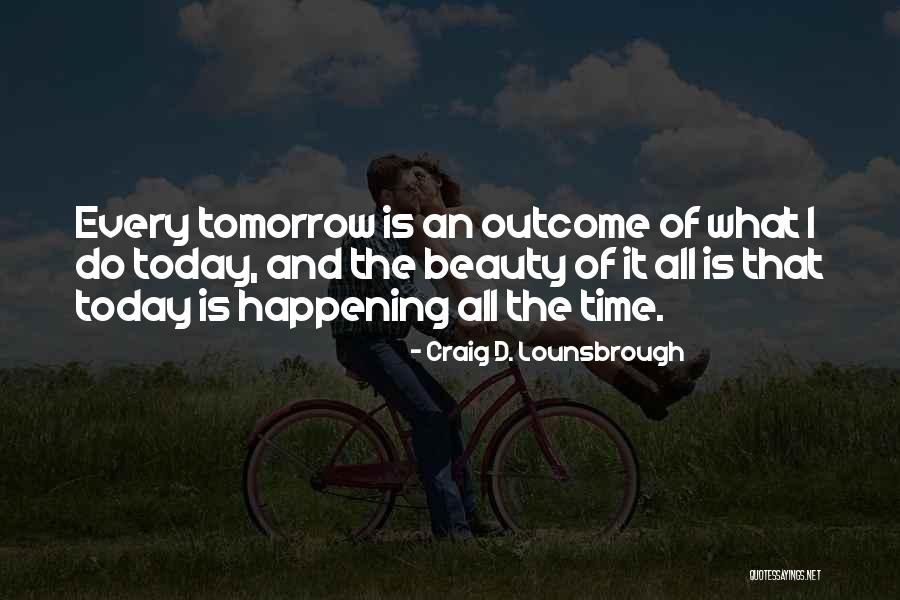 Every tomorrow is an outcome of what I do today, and the beauty of it all is that today is happening all the time.

- Craig D. Lounsbrough

QUOTESSAYINGS.NET